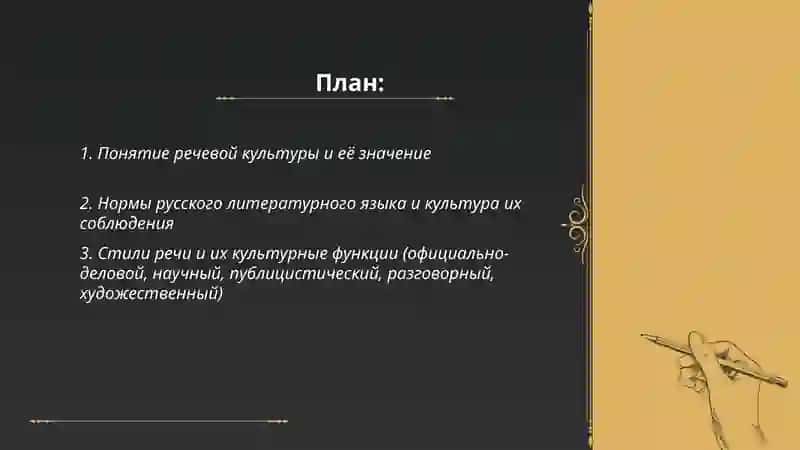 План:

1. Понятие речевой культуры и её значение

2. Нормы русского литературного языка и культура их соблюдения

3. Стили речи и их культурные функции (официально-деловой, научный, публицистический, разговорный, художественный)